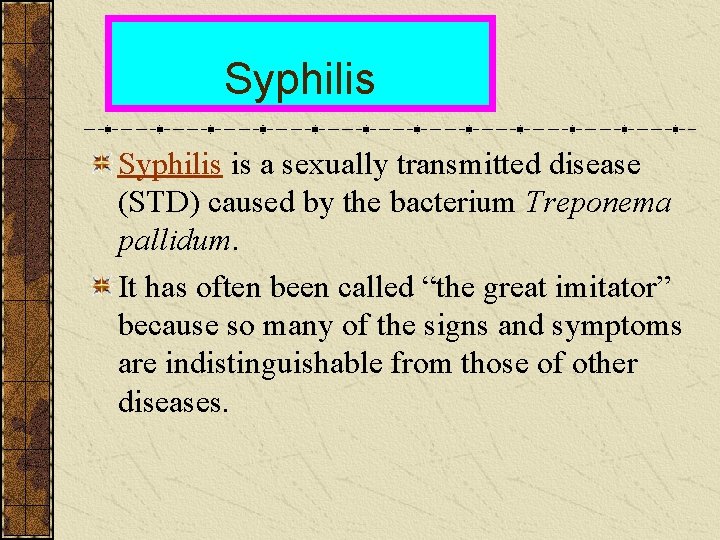 Syphilis

Syphilis is a sexually transmitted disease (STD) caused by the bacterium Treponema pallidum.

It has often been called “the great imitator” because so many of the signs and symptoms are indistinguishable from those of other diseases.